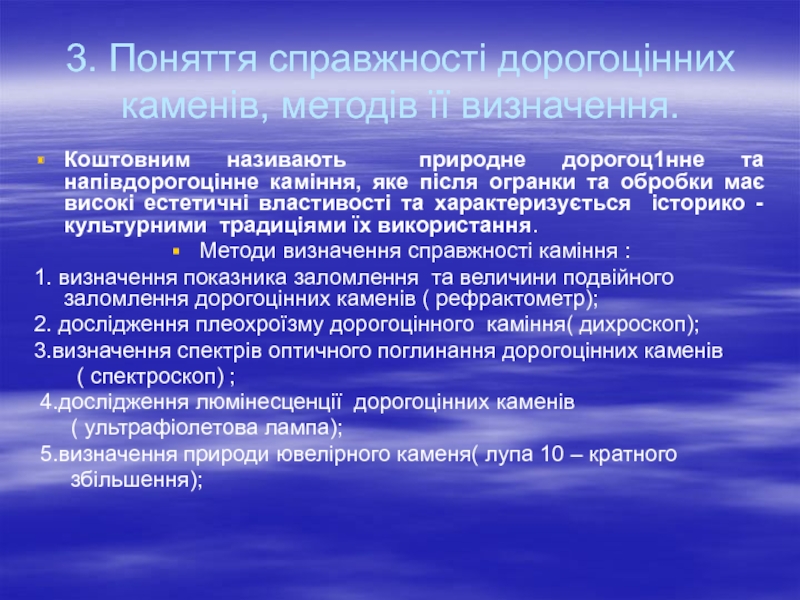 3. Поняття справжності дорогоцінних каменів, методів її визначення.

Коштовним називають природне дорогоц1нне та напівдорогоцінне каміння, яке після огранки та обробки має високі естетичні властивості та характеризується історико - культурними традиціями їх використання.

Методи визначення справжності каміння :

1. визначення показника заломлення та величини подвійного заломлення дорогоцінних каменів ( рефрактометр);

2. дослідження плеохроїзму дорогоцінного каміння( дихроскоп);

3.визначення спектрів оптичного поглинання дорогоцінних каменів ( спектроскоп) ;

4.дослідження люмінесценції дорогоцінних каменів ( ультрафіолетова лампа);

5.визначення природи ювелірного каменя( лупа 10 – кратного збільшення);